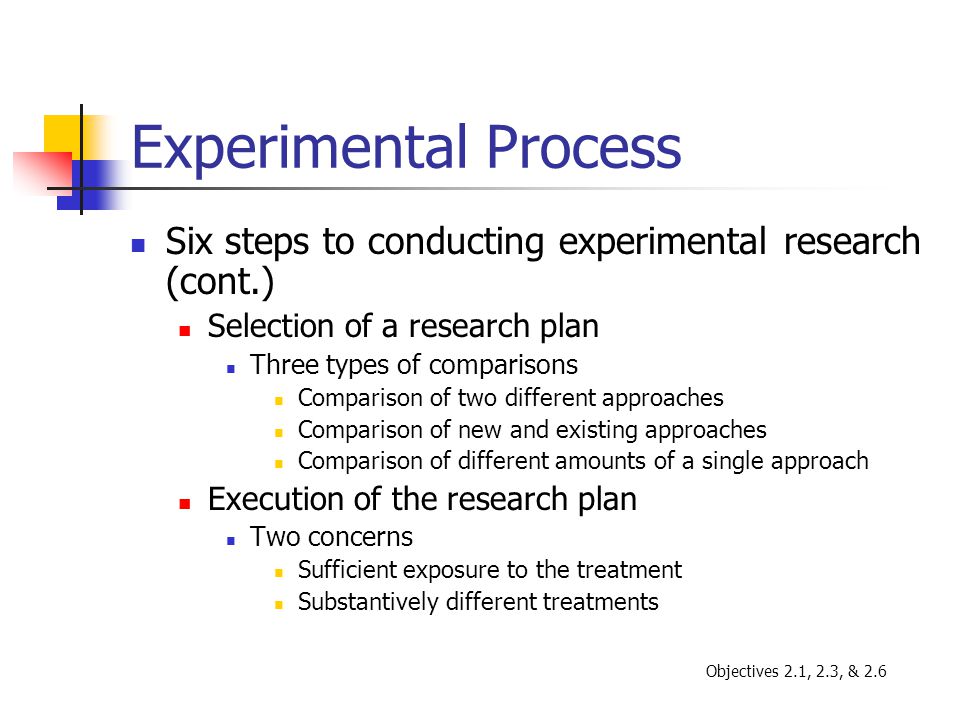 Experimental Process

- Six steps to conducting experimental research (cont.)
  - Selection of a research plan
    - Three types of comparisons
      - Comparison of two different approaches
      - Comparison of new and existing approaches
      - Comparison of different amounts of a single approach
  - Execution of the research plan
    - Two concerns
      - Sufficient exposure to the treatment
      - Substantively different treatments

Objectives 2.1, 2.3, & 2.6